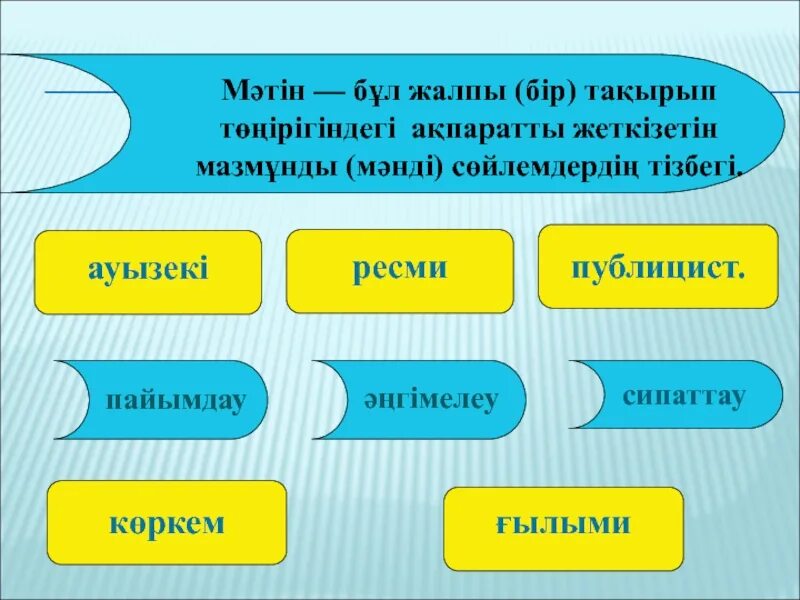 Мәтін — бұл жалпы (бір) тақырып төңірігіндегі ақпаратты жеткізетін мазмұнды (мәнді) сөйлемдердің тізбегі.

ауызекі

ресми

публицист.

пайымдау

әңгімелеу

сипаттау

көркем

ғылыми